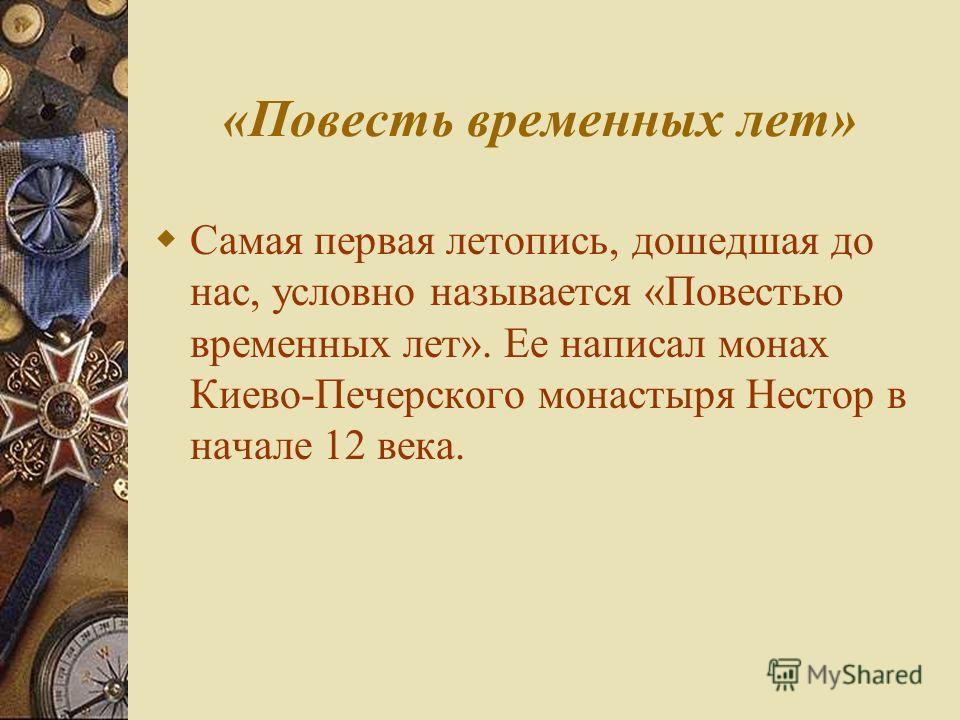 «Повесть временных лет»

Самая первая летопись, дошедшая до нас, условно называется «Повестью временных лет». Ее написал монах Киево-Печерского монастыря Нестор в начале 12 века.

MyShared